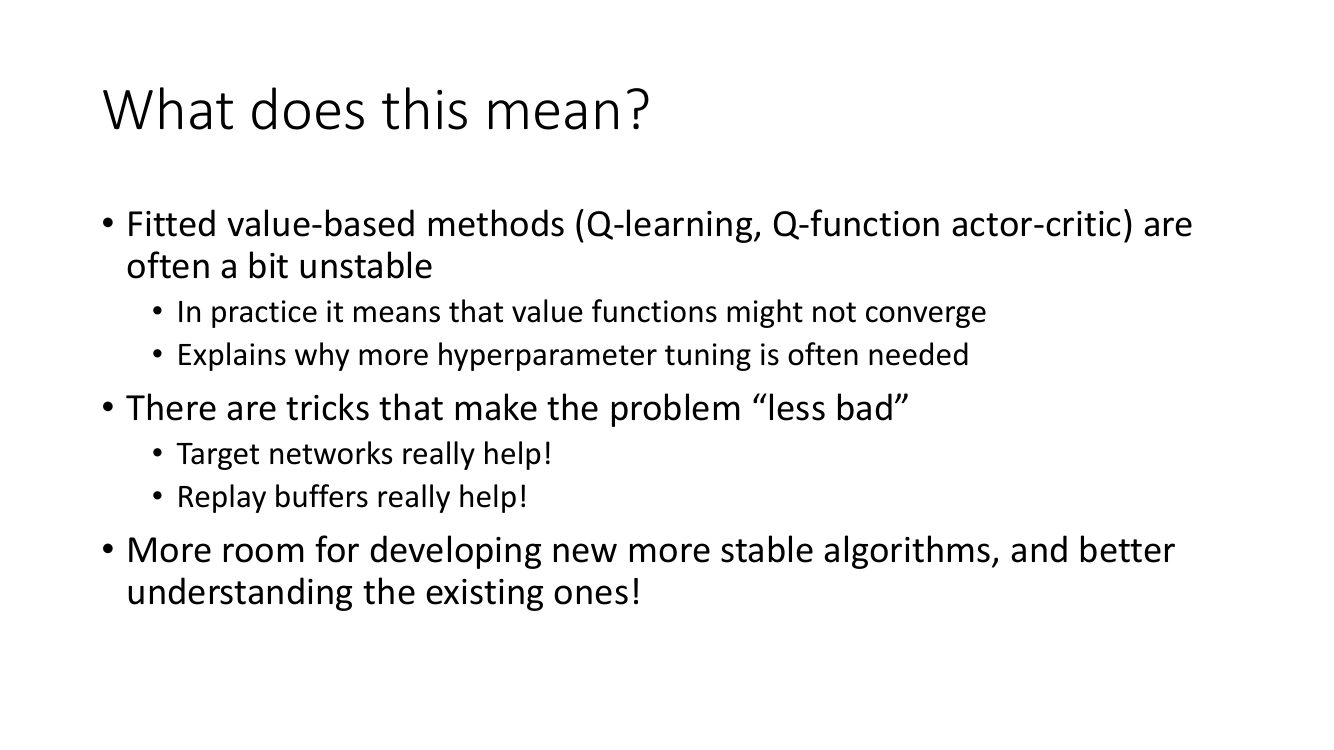 What does this mean?

• Fitted value-based methods (Q-learning, Q-function actor-critic) are often a bit unstable
  • In practice it means that value functions might not converge
  • Explains why more hyperparameter tuning is often needed
• There are tricks that make the problem “less bad”
  • Target networks really help!
  • Replay buffers really help!
• More room for developing new more stable algorithms, and better understanding the existing ones!